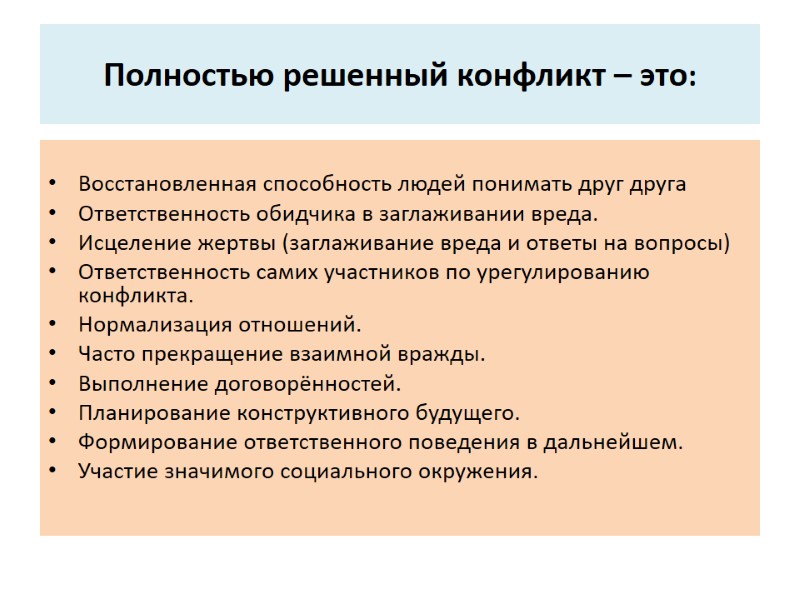 Полностью решенный конфликт – это:

• Восстановленная способность людей понимать друг друга
• Ответственность обидчика в заглаживании вреда.
• Исцеление жертвы (заглаживание вреда и ответы на вопросы)
• Ответственность самих участников по урегулированию конфликта.
• Нормализация отношений.
• Часто прекращение взаимной вражды.
• Выполнение договорённостей.
• Планирование конструктивного будущего.
• Формирование ответственного поведения в дальнейшем.
• Участие значимого социального окружения.